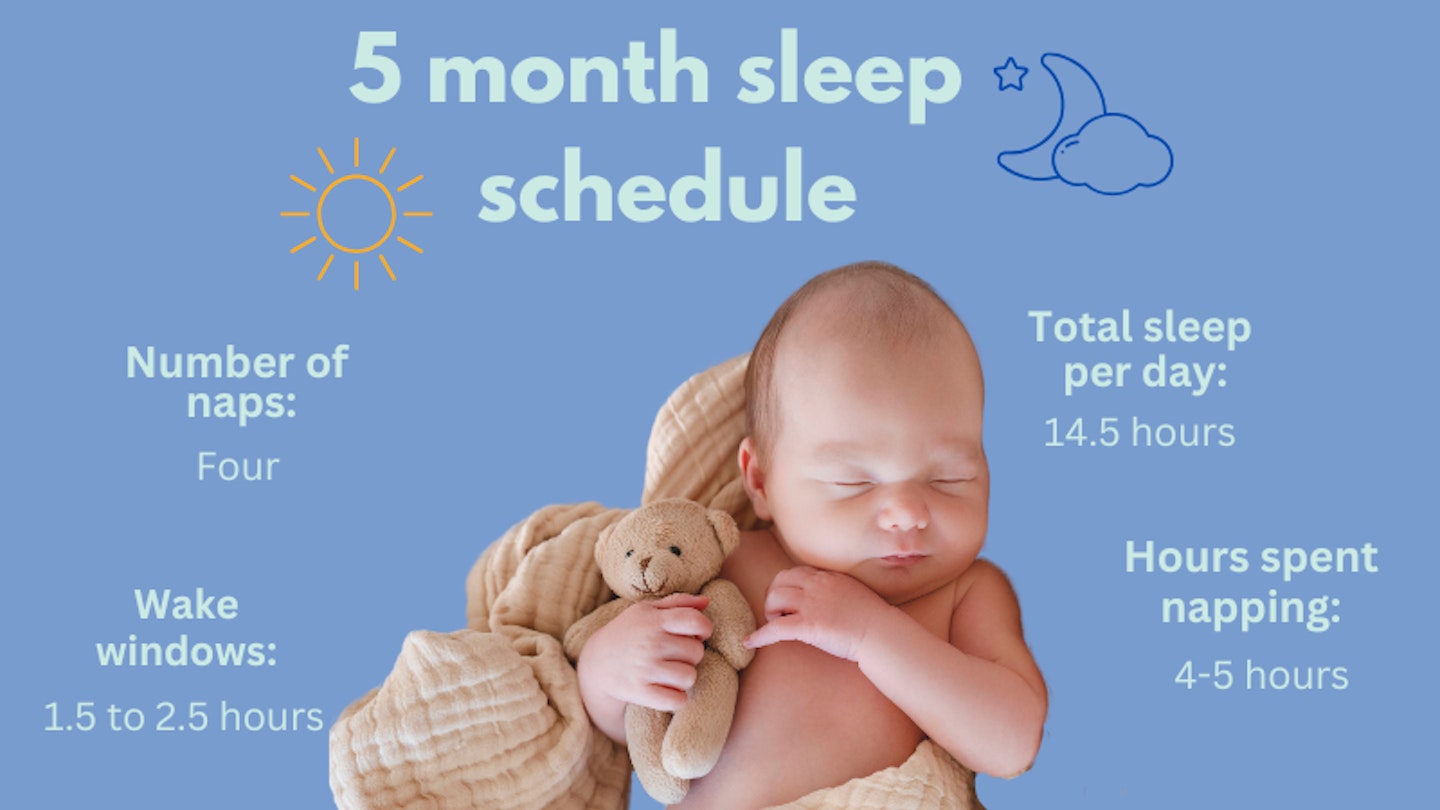 5 month sleep schedule

Number of naps:
Four

Wake windows:
1.5 to 2.5 hours

Total sleep per day:
14.5 hours

Hours spent napping:
4-5 hours